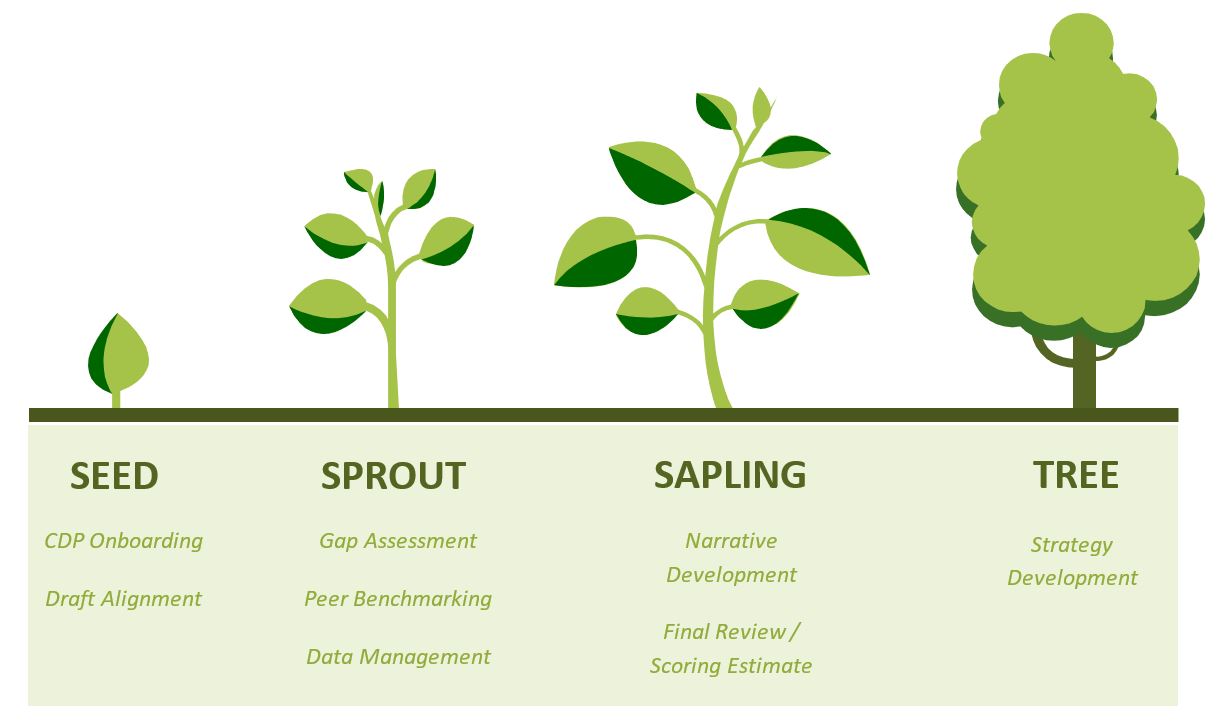 SEED

CDP Onboarding

Draft Alignment

SPROUT

Gap Assessment

Peer Benchmarking

Data Management

SAPLING

Narrative Development

Final Review / Scoring Estimate

TREE

Strategy Development